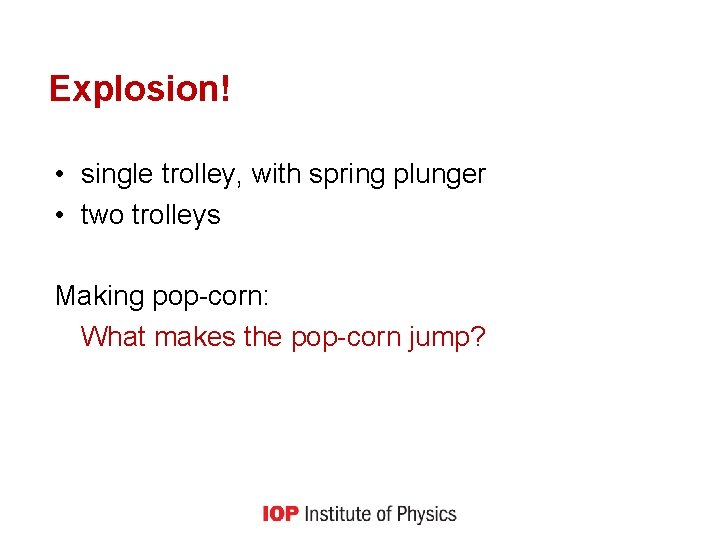 Explosion!

• single trolley, with spring plunger
• two trolleys

Making pop-corn:
What makes the pop-corn jump?

IOP Institute of Physics